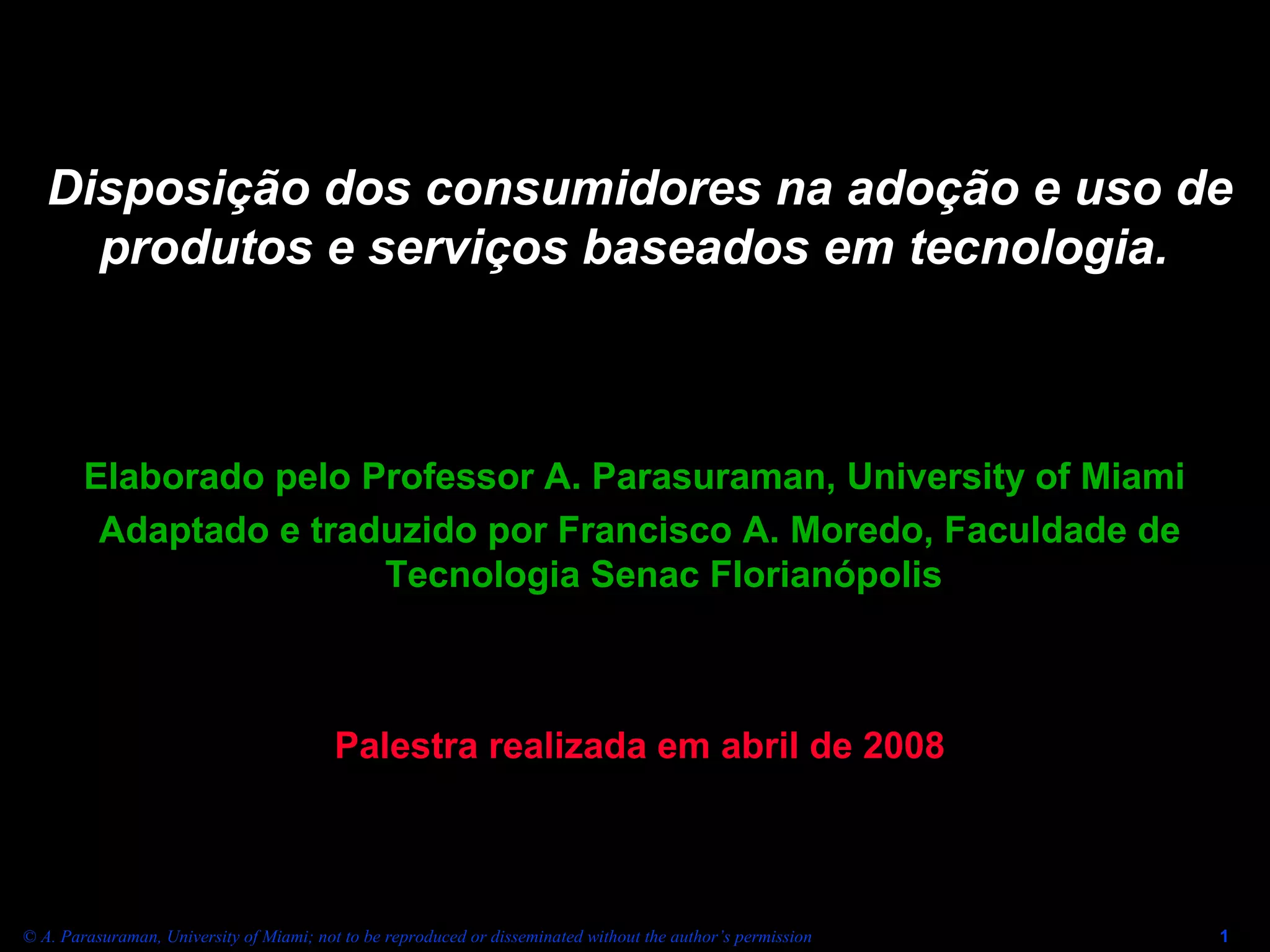 Disposição dos consumidores na adoção e uso de produtos e serviços baseados em tecnologia.

Elaborado pelo Professor A. Parasuraman, University of Miami

Adaptado e traduzido por Francisco A. Moredo, Faculdade de Tecnologia Senac Florianópolis

Palestra realizada em abril de 2008

© A. Parasuraman, University of Miami; not to be reproduced or disseminated without the author's permission

1